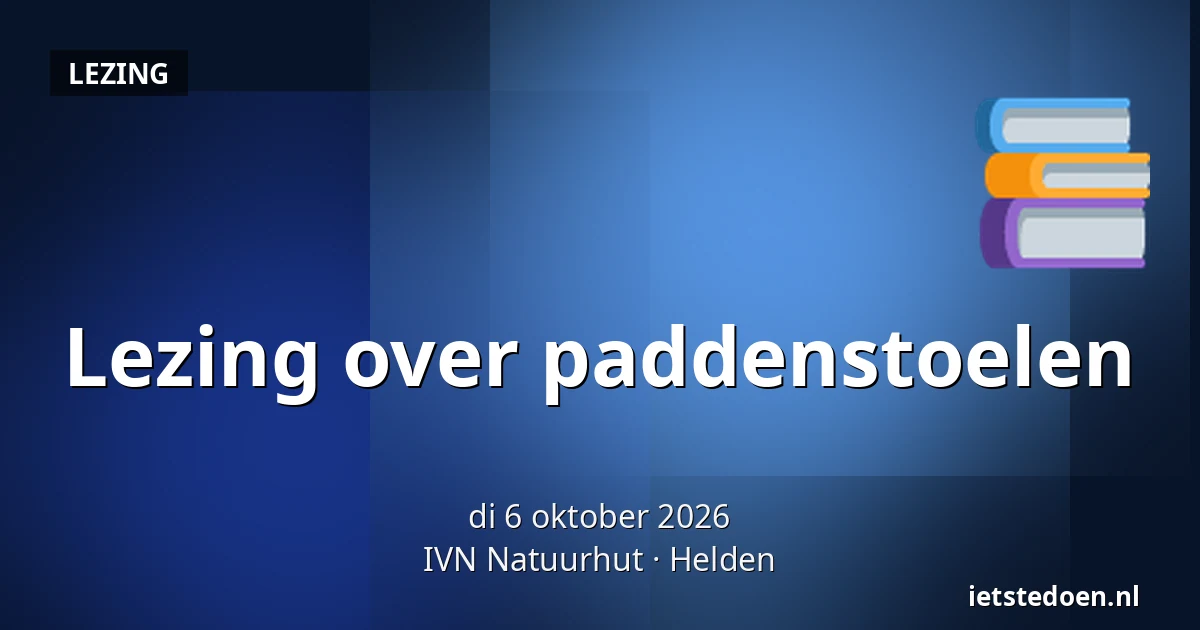 LEZING

Lezing over paddenstoelen

di 6 oktober 2026
IVN Natuurhut · Helden

ietstedoen.nl